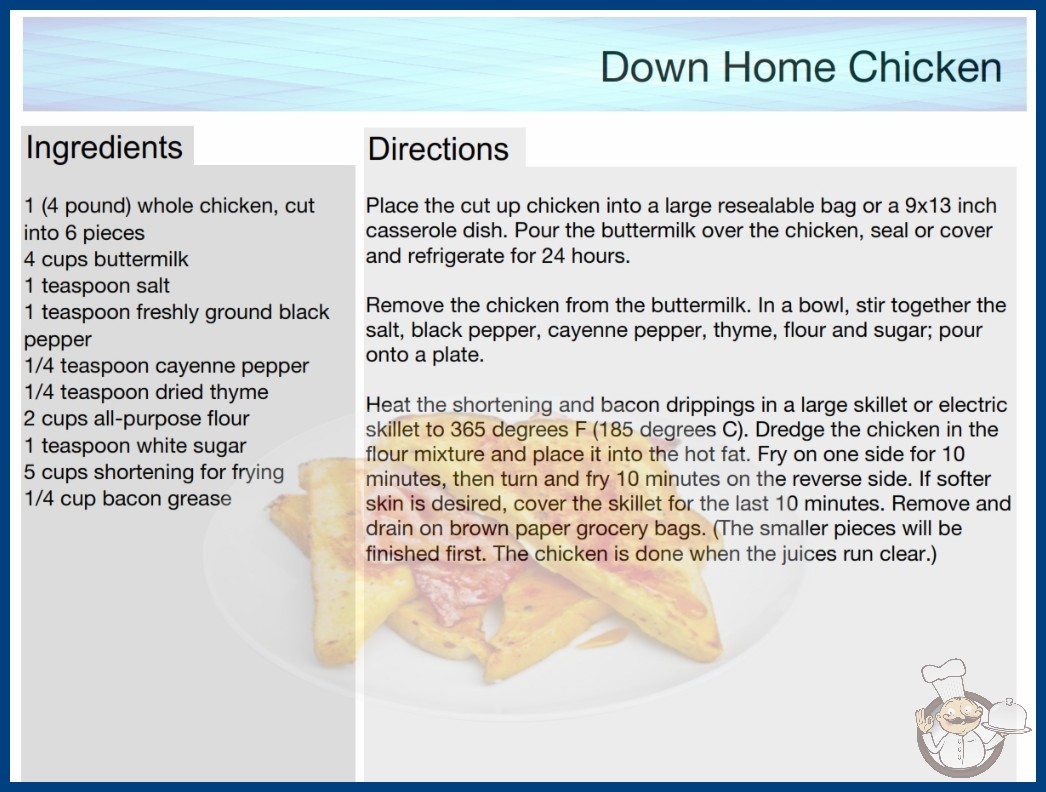 Down Home Chicken

Ingredients

1 (4 pound) whole chicken, cut into 6 pieces
4 cups buttermilk
1 teaspoon salt
1 teaspoon freshly ground black pepper
1/4 teaspoon cayenne pepper
1/4 teaspoon dried thyme
2 cups all-purpose flour
1 teaspoon white sugar
5 cups shortening for frying
1/4 cup bacon grease

Directions

Place the cut up chicken into a large resealable bag or a 9x13 inch casserole dish. Pour the buttermilk over the chicken, seal or cover and refrigerate for 24 hours.

Remove the chicken from the buttermilk. In a bowl, stir together the salt, black pepper, cayenne pepper, thyme, flour and sugar; pour onto a plate.

Heat the shortening and bacon drippings in a large skillet or electric skillet to 365 degrees F (185 degrees C). Dredge the chicken in the flour mixture and place it into the hot fat. Fry on one side for 10 minutes, then turn and fry 10 minutes on the reverse side. If softer skin is desired, cover the skillet for the last 10 minutes. Remove and drain on brown paper grocery bags. (The smaller pieces will be finished first. The chicken is done when the juices run clear.)